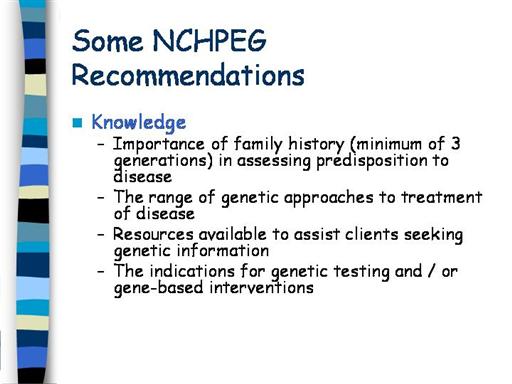 Some NCHPEG Recommendations

Knowledge
– Importance of family history (minimum of 3 generations) in assessing predisposition to disease
– The range of genetic approaches to treatment of disease
– Resources available to assist clients seeking genetic information
– The indications for genetic testing and / or gene-based interventions